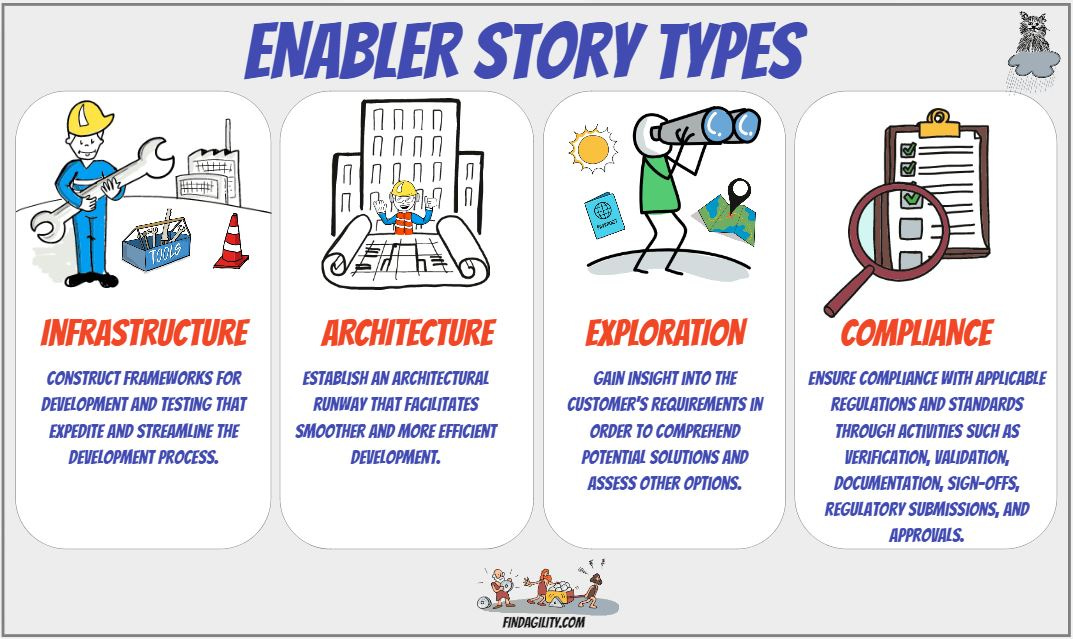 ENABLER STORY TYPES

TOOLS

INFRASTRUCTURE

CONSTRUCT FRAMEWORKS FOR DEVELOPMENT AND TESTING THAT EXPEDITE AND STREAMLINE THE DEVELOPMENT PROCESS.

ARCHITECTURE

ESTABLISH AN ARCHITECTURAL RUNWAY THAT FACILITATES SMOOTHER AND MORE EFFICIENT DEVELOPMENT.

EXPLORATION

GAIN INSIGHT INTO THE CUSTOMER'S REQUIREMENTS IN ORDER TO COMPREHEND POTENTIAL SOLUTIONS AND ASSESS OTHER OPTIONS.

COMPLIANCE

ENSURE COMPLIANCE WITH APPLICABLE REGULATIONS AND STANDARDS THROUGH ACTIVITIES SUCH AS VERIFICATION, VALIDATION, DOCUMENTATION, SIGN-OFFS, REGULATORY SUBMISSIONS, AND APPROVALS.

FINDAGILITY.COM